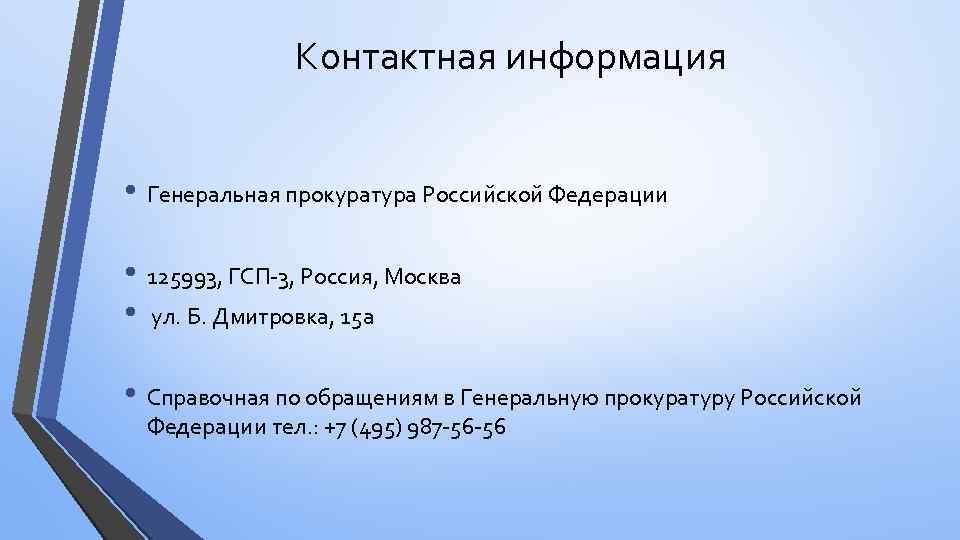 Контактная информация

• Генеральная прокуратура Российской Федерации

• 125993, ГСП-3, Россия, Москва
• ул. Б. Дмитровка, 15а

• Справочная по обращениям в Генеральную прокуратуру Российской Федерации тел.: +7 (495) 987-56-56